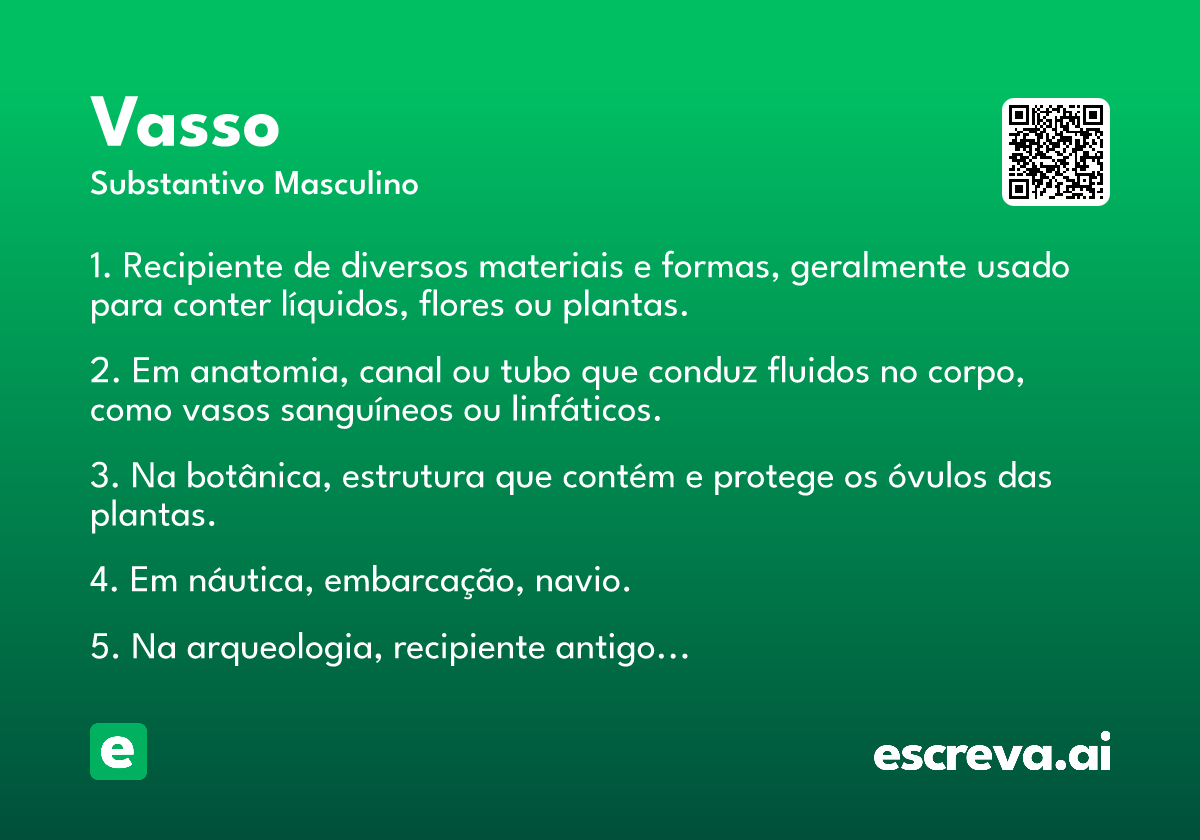 Vasso
Substantivo Masculino

1. Recipiente de diversos materiais e formas, geralmente usado para conter líquidos, flores ou plantas.

2. Em anatomia, canal ou tubo que conduz fluidos no corpo, como vasos sanguíneos ou linfáticos.

3. Na botânica, estrutura que contém e protege os óvulos das plantas.

4. Em náutica, embarcação, navio.

5. Na arqueologia, recipiente antigo…

e

escreva.ai